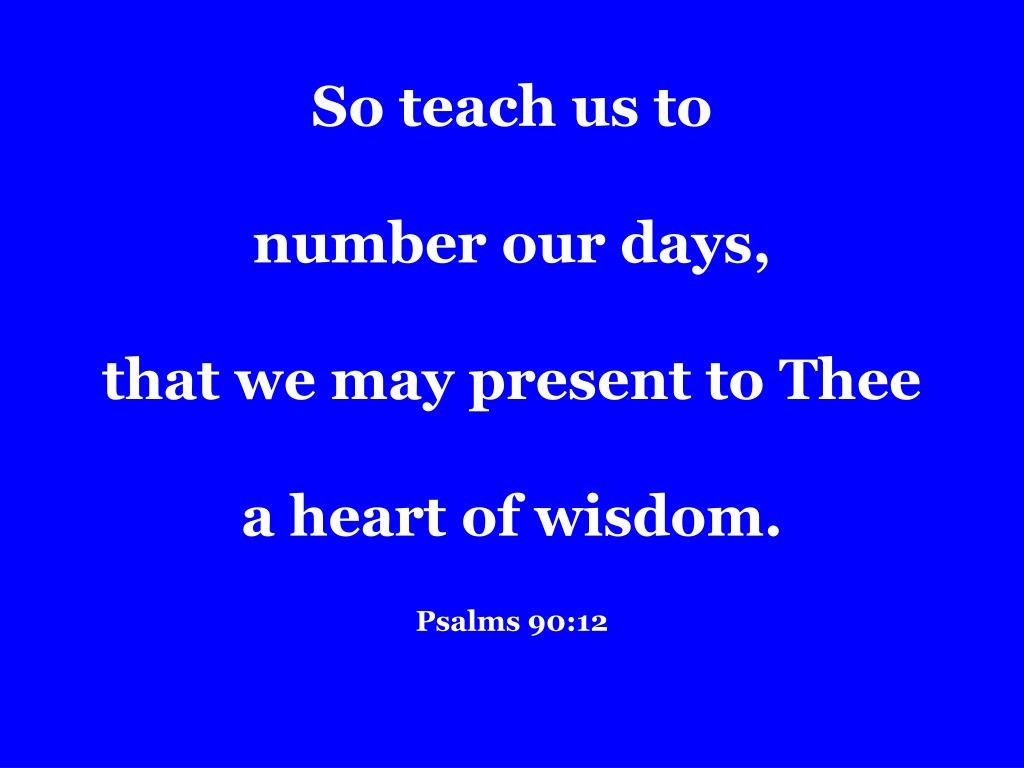 So teach us to

number our days,

that we may present to Thee

a heart of wisdom.

Psalms 90:12